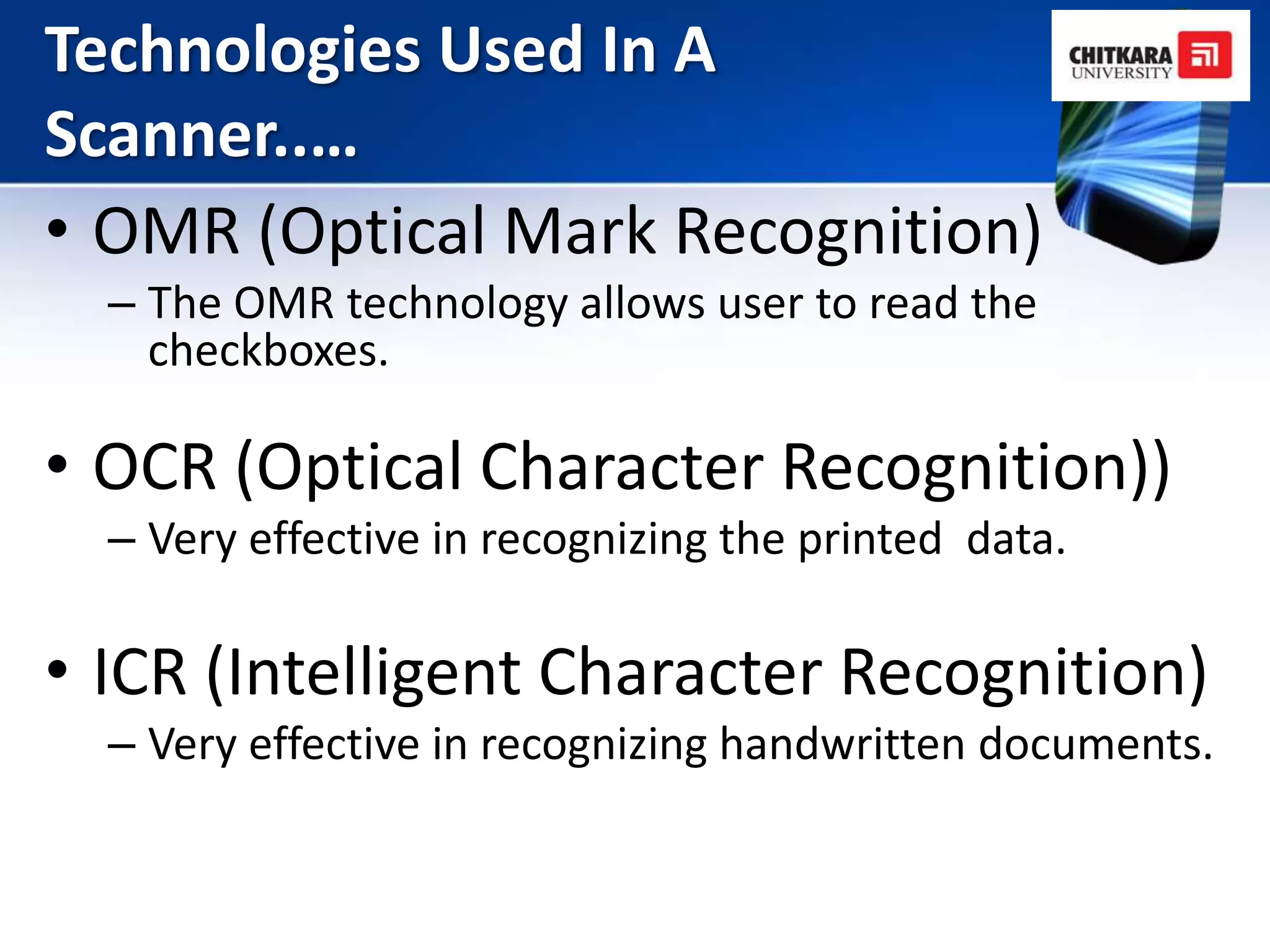 Technologies Used In A Scanner.....

CHITKARA UNIVERSITY

• OMR (Optical Mark Recognition)
– The OMR technology allows user to read the checkboxes.

• OCR (Optical Character Recognition))
– Very effective in recognizing the printed data.

• ICR (Intelligent Character Recognition)
– Very effective in recognizing handwritten documents.